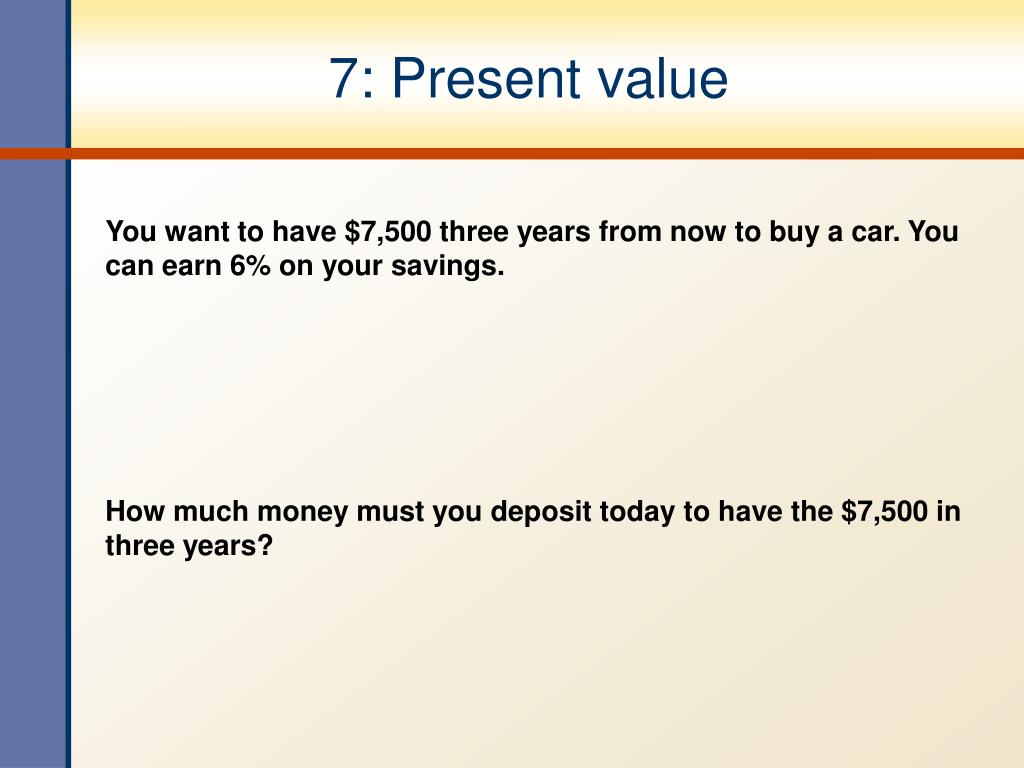 7: Present value

You want to have \$7,500 three years from now to buy a car. You can earn 6% on your savings.

How much money must you deposit today to have the \$7,500 in three years?